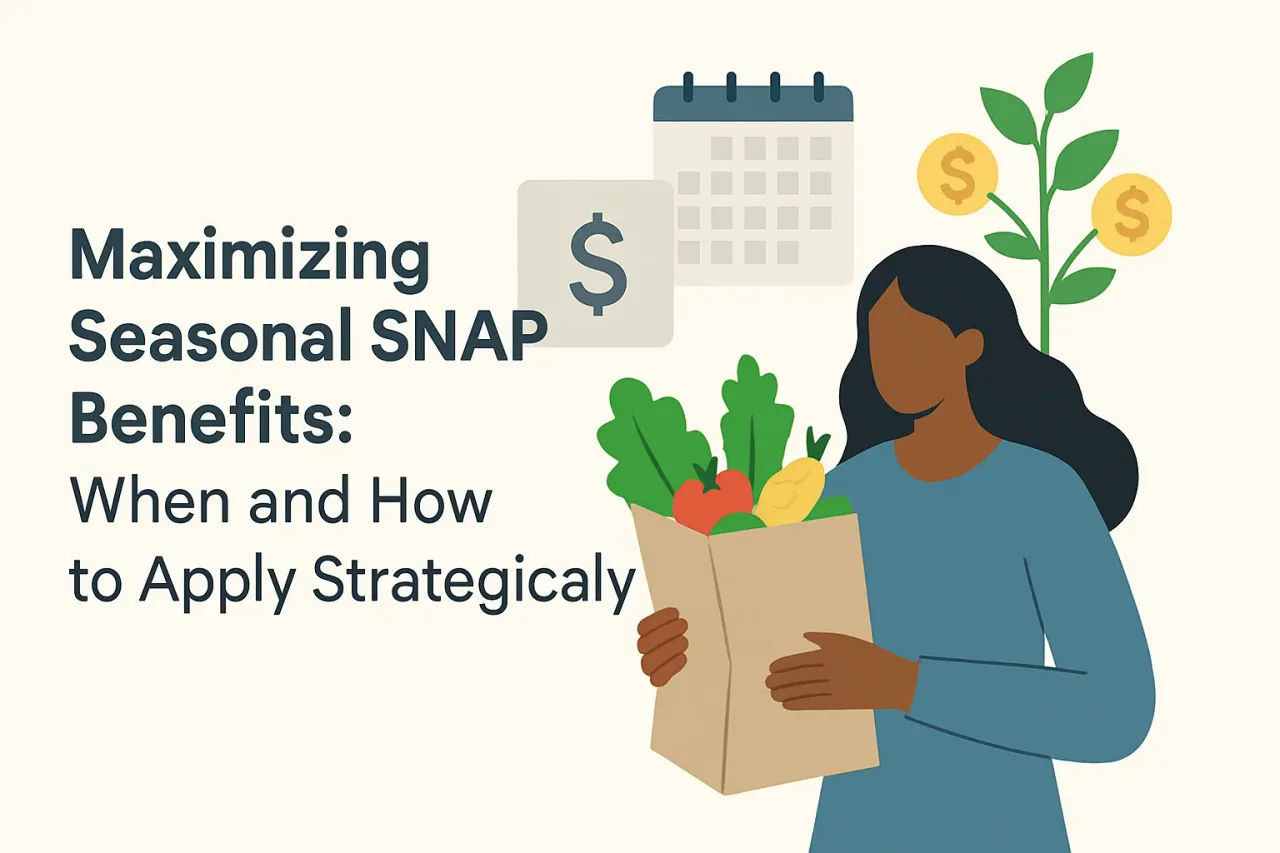 Maximizing Seasonal SNAP Benefits:
When and How to Apply Strategicaly

$

$

$